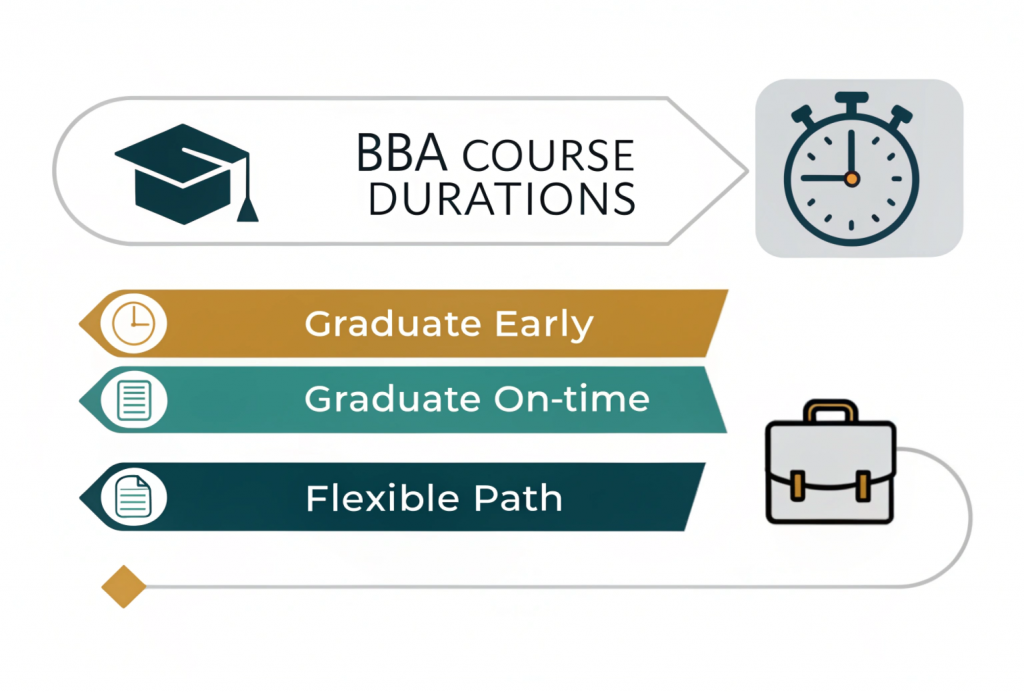 BBA COURSE DURATIONS

Graduate Early

Graduate On-time

Flexible Path